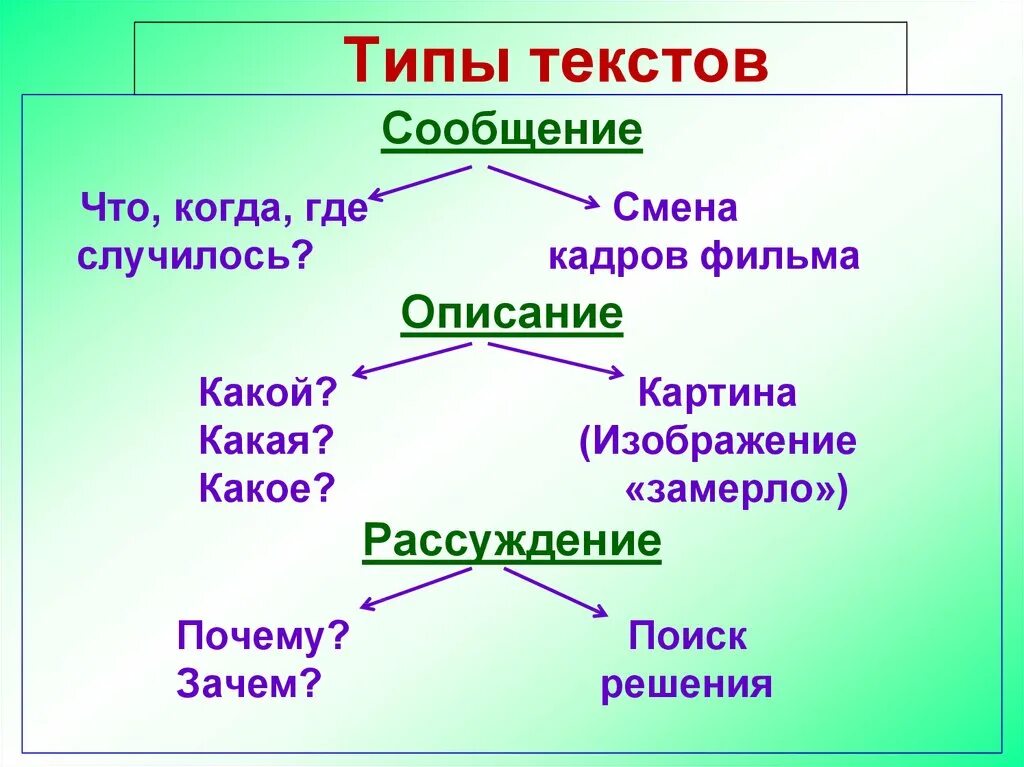 Типы текстов

Сообщение

Что, когда, где случилось?

Смена кадров фильма

Описание

Какой?
Какая?
Какое?

Картина (Изображение «замерло»)

Рассуждение

Почему?
Зачем?

Поиск решения